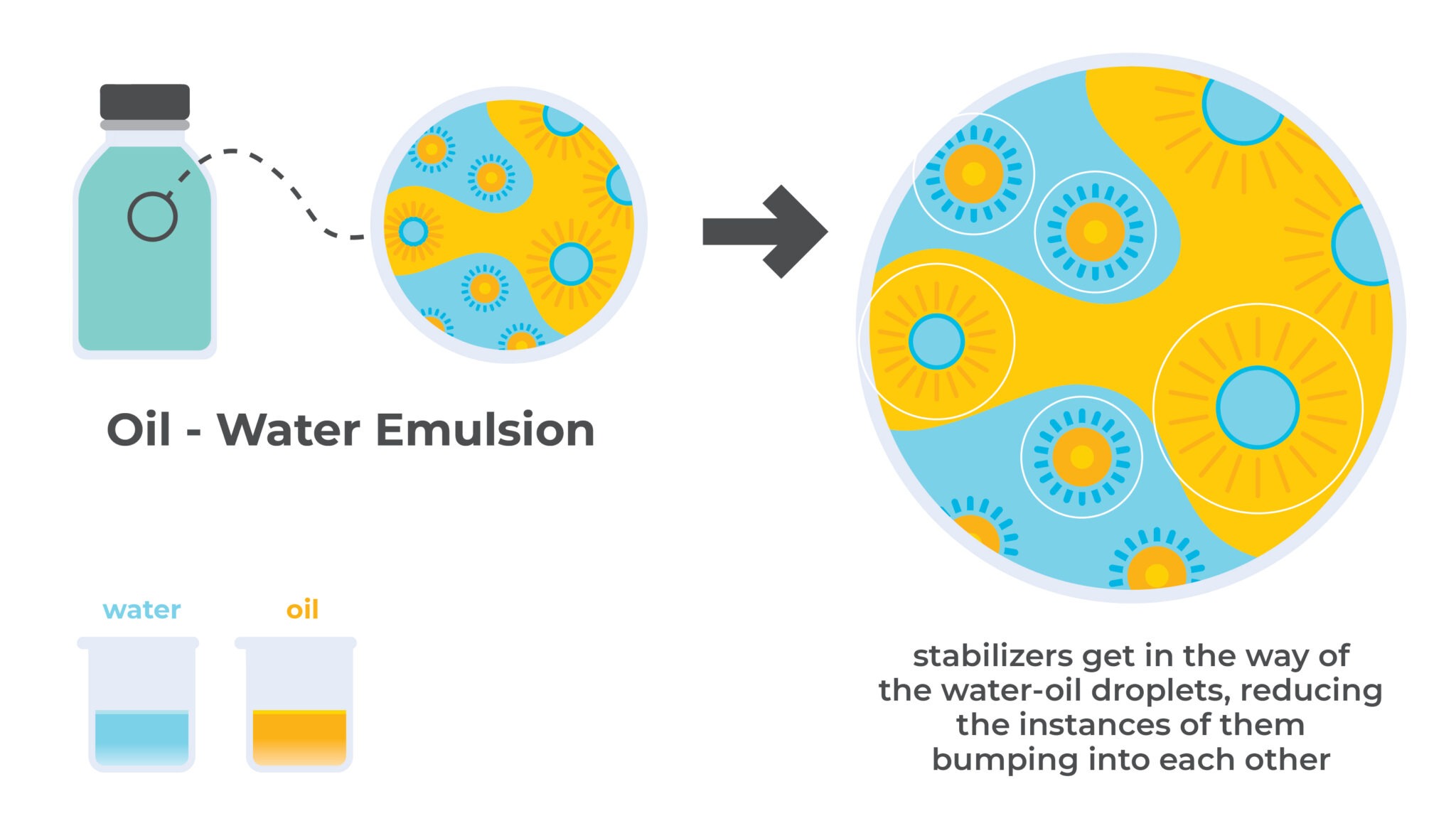 Oil - Water Emulsion

water

oil

stabilizers get in the way of the water-oil droplets, reducing the instances of them bumping into each other